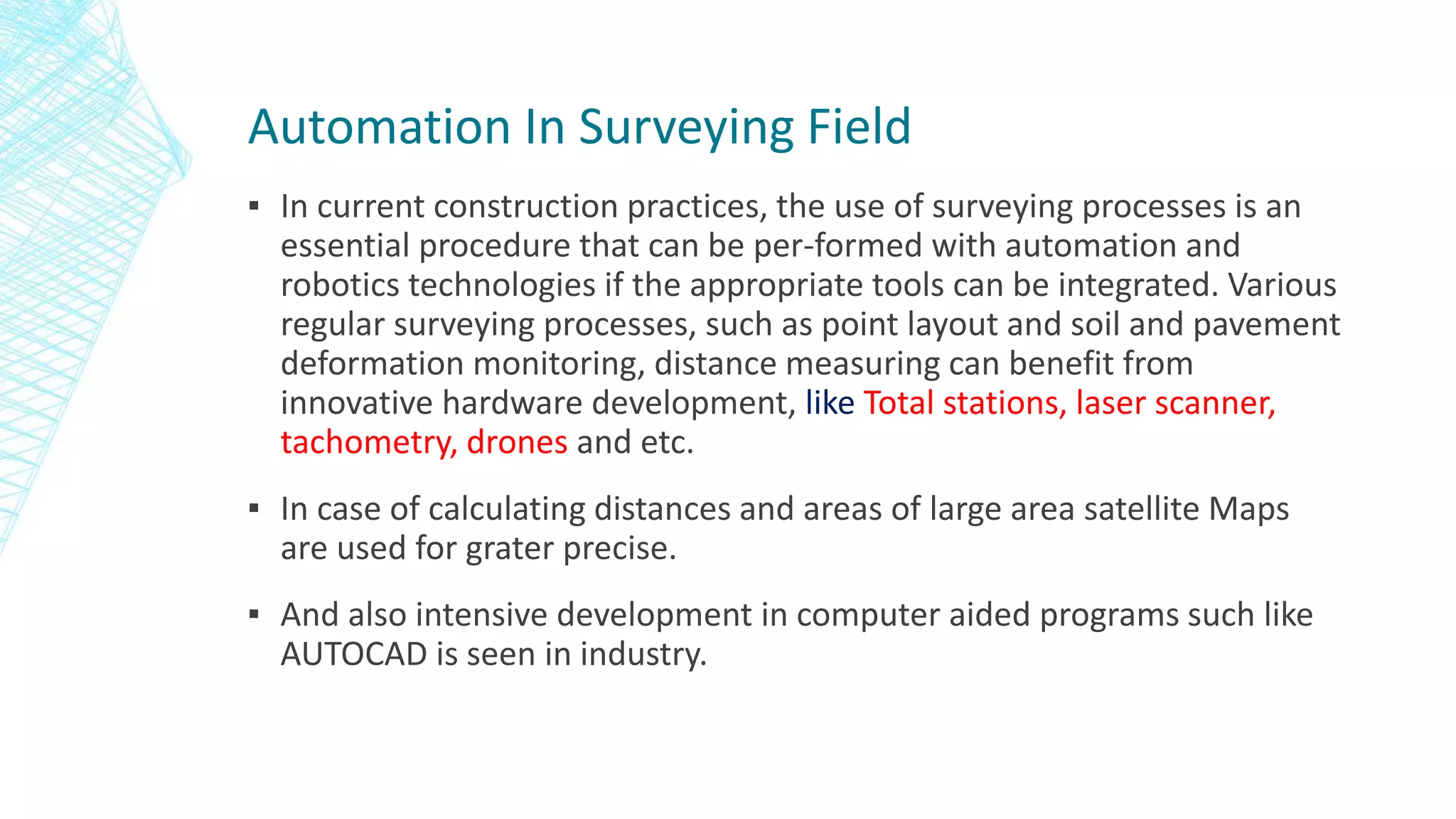 Automation In Surveying Field

▪ In current construction practices, the use of surveying processes is an essential procedure that can be per-formed with automation and robotics technologies if the appropriate tools can be integrated. Various regular surveying processes, such as point layout and soil and pavement deformation monitoring, distance measuring can benefit from innovative hardware development, like Total stations, laser scanner, tachometry, drones and etc.

▪ In case of calculating distances and areas of large area satellite Maps are used for grater precise.

▪ And also intensive development in computer aided programs such like AUTOCAD is seen in industry.